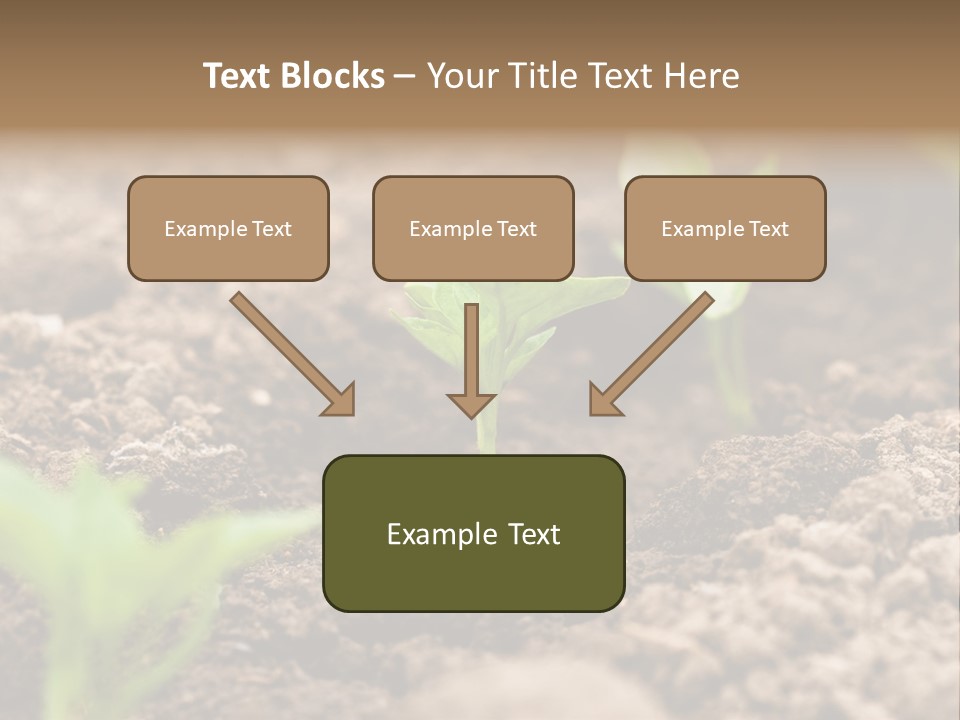 Text Blocks – Your Title Text Here

Example Text

Example Text

Example Text

Example Text